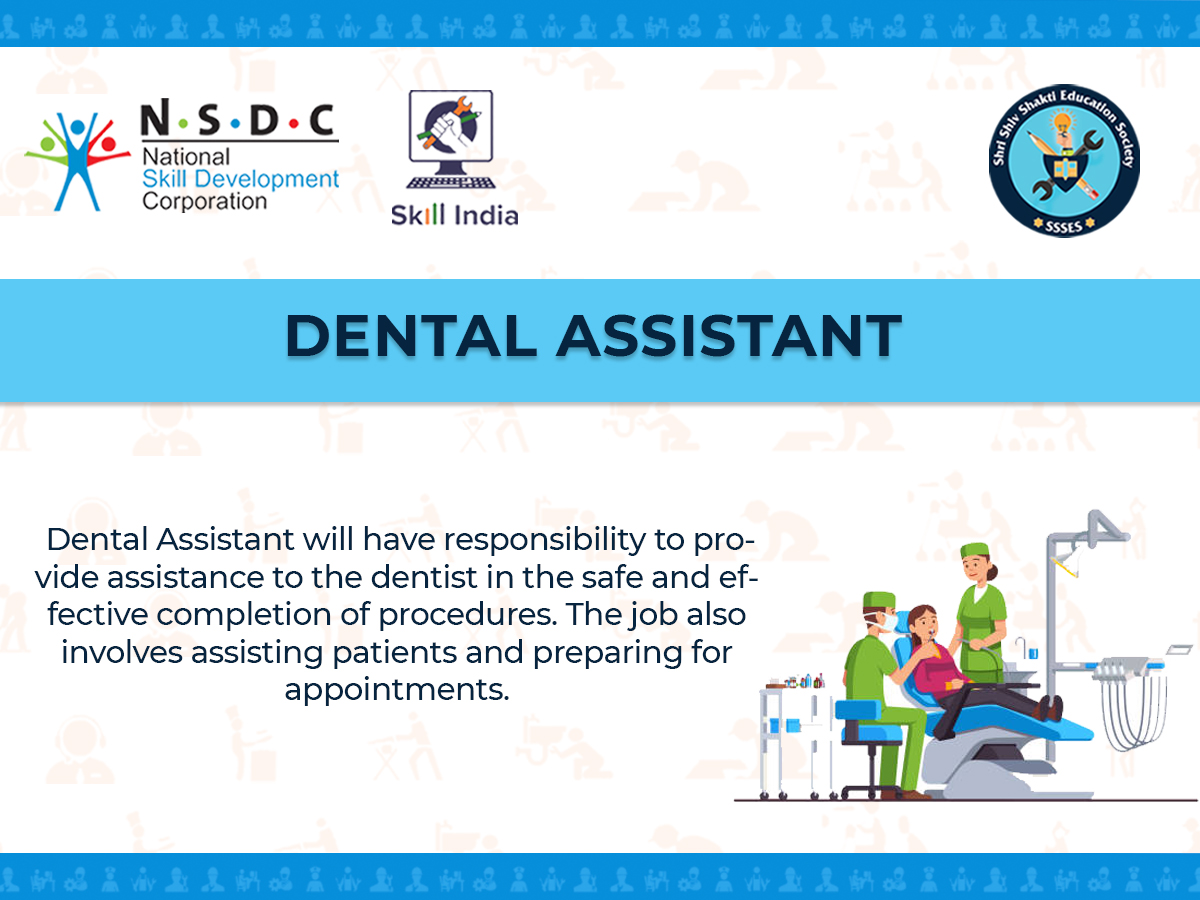 N·S·D·C
National
Skill Development
Corporation

Skill India

Shri Shiv Shakti Education Society
SSSES

DENTAL ASSISTANT

Dental Assistant will have responsibility to provide assistance to the dentist in the safe and effective completion of procedures. The job also involves assisting patients and preparing for appointments.